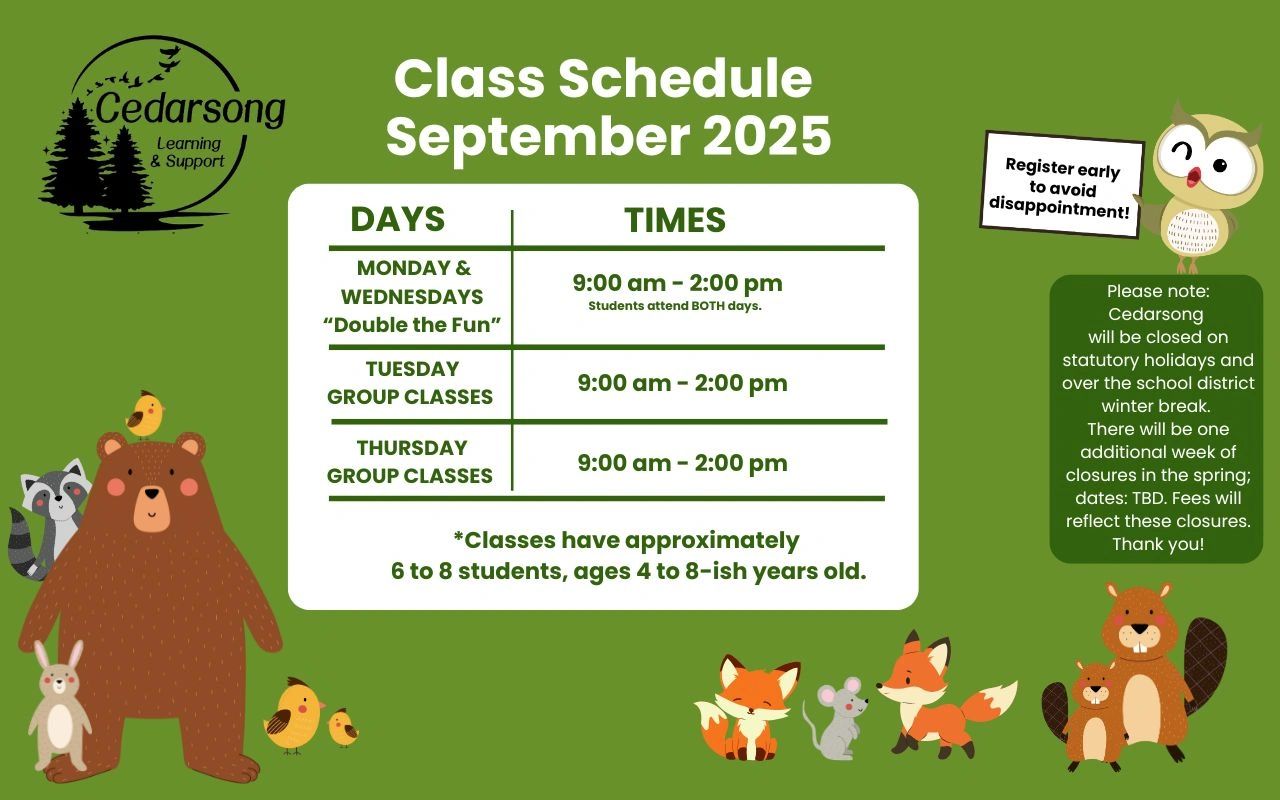 Cedarsong
Learning & Support

Class Schedule
September 2025

| DAYS | TIMES |
|---|---|
| MONDAY & WEDNESDAYS "Double the Fun" | 9:00 am - 2:00 pm Students attend BOTH days. |
| TUESDAY GROUP CLASSES | 9:00 am - 2:00 pm |
| THURSDAY GROUP CLASSES | 9:00 am - 2:00 pm |

*Classes have approximately 6 to 8 students, ages 4 to 8-ish years old.

Register early to avoid disappointment!

Please note: Cedarsong will be closed on statutory holidays and over the school district winter break. There will be one additional week of closures in the spring; dates: TBD. Fees will reflect these closures. Thank you!